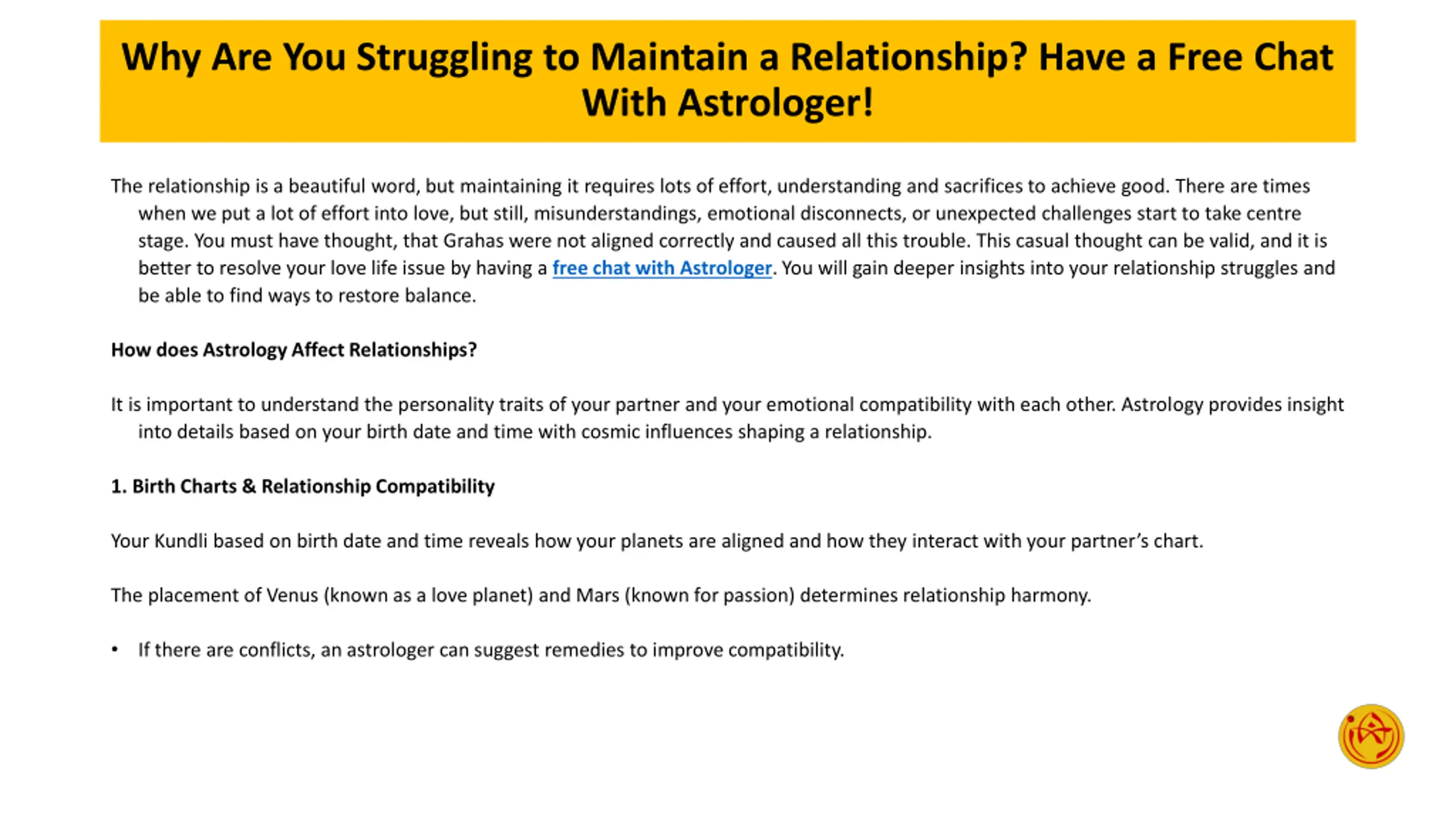 Why Are You Struggling to Maintain a Relationship? Have a Free Chat With Astrologer!

The relationship is a beautiful word, but maintaining it requires lots of effort, understanding and sacrifices to achieve good. There are times when we put a lot of effort into love, but still, misunderstandings, emotional disconnects, or unexpected challenges start to take centre stage. You must have thought, that Grahas were not aligned correctly and caused all this trouble. This casual thought can be valid, and it is better to resolve your love life issue by having a free chat with Astrologer. You will gain deeper insights into your relationship struggles and be able to find ways to restore balance.

How does Astrology Affect Relationships?

It is important to understand the personality traits of your partner and your emotional compatibility with each other. Astrology provides insight into details based on your birth date and time with cosmic influences shaping a relationship.

1. Birth Charts & Relationship Compatibility

Your Kundli based on birth date and time reveals how your planets are aligned and how they interact with your partner's chart.

The placement of Venus (known as a love planet) and Mars (known for passion) determines relationship harmony.

• If there are conflicts, an astrologer can suggest remedies to improve compatibility.